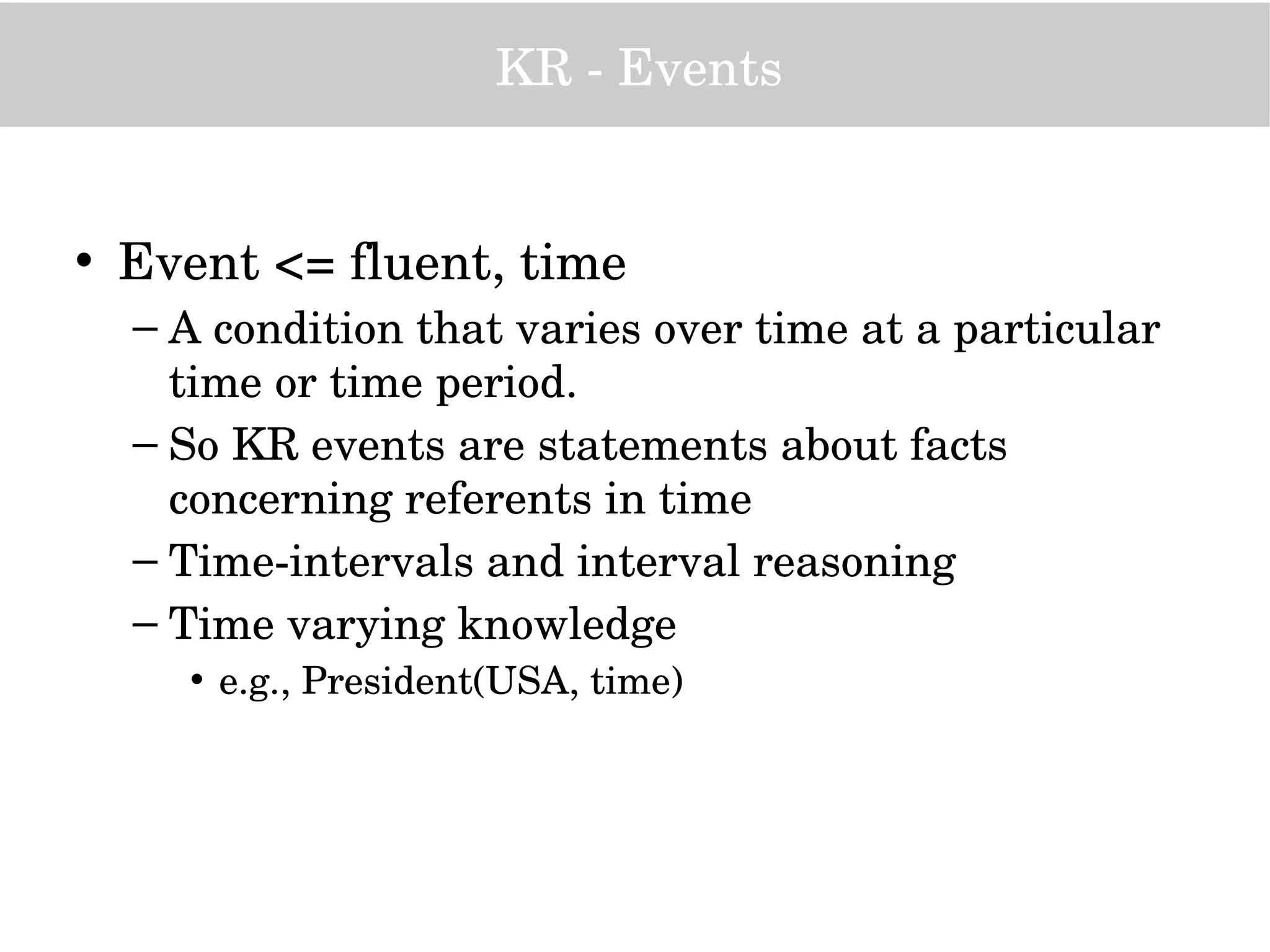 KR - Events

• Event <= fluent, time

– A condition that varies over time at a particular time or time period.

– So KR events are statements about facts concerning referents in time

– Time-intervals and interval reasoning

– Time varying knowledge

• e.g., President(USA, time)